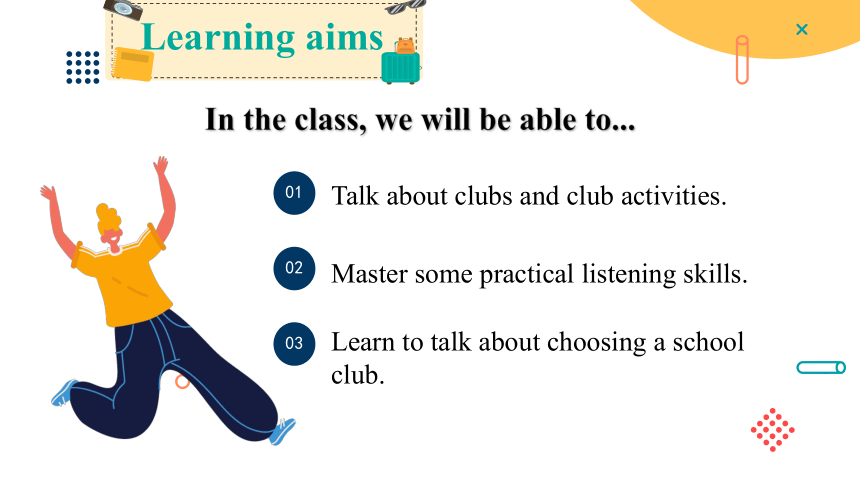 Learning aims

In the class, we will be able to...

01 Talk about clubs and club activities.

02 Master some practical listening skills.

03 Learn to talk about choosing a school club.